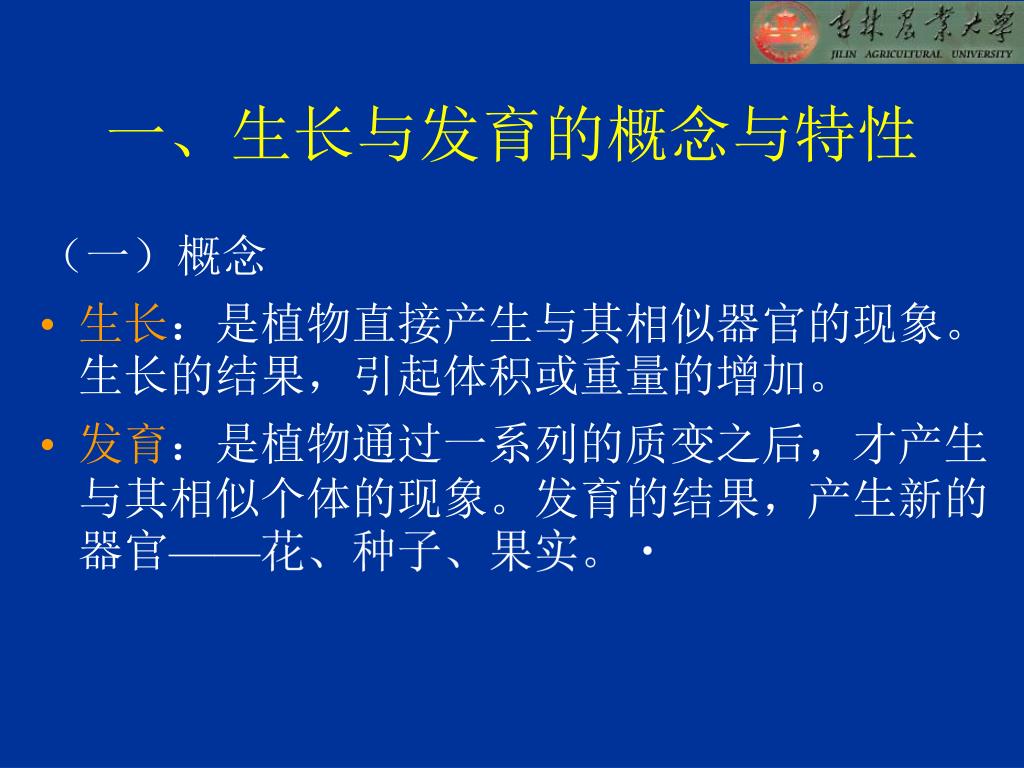 吉林农业大学
JILIN AGRICULTURAL UNIVERSITY

一、生长与发育的概念与特性

（一）概念

• 生长：是植物直接产生与其相似器官的现象。生长的结果，引起体积或重量的增加。

• 发育：是植物通过一系列的质变之后，才产生与其相似个体的现象。发育的结果，产生新的器官——花、种子、果实。·